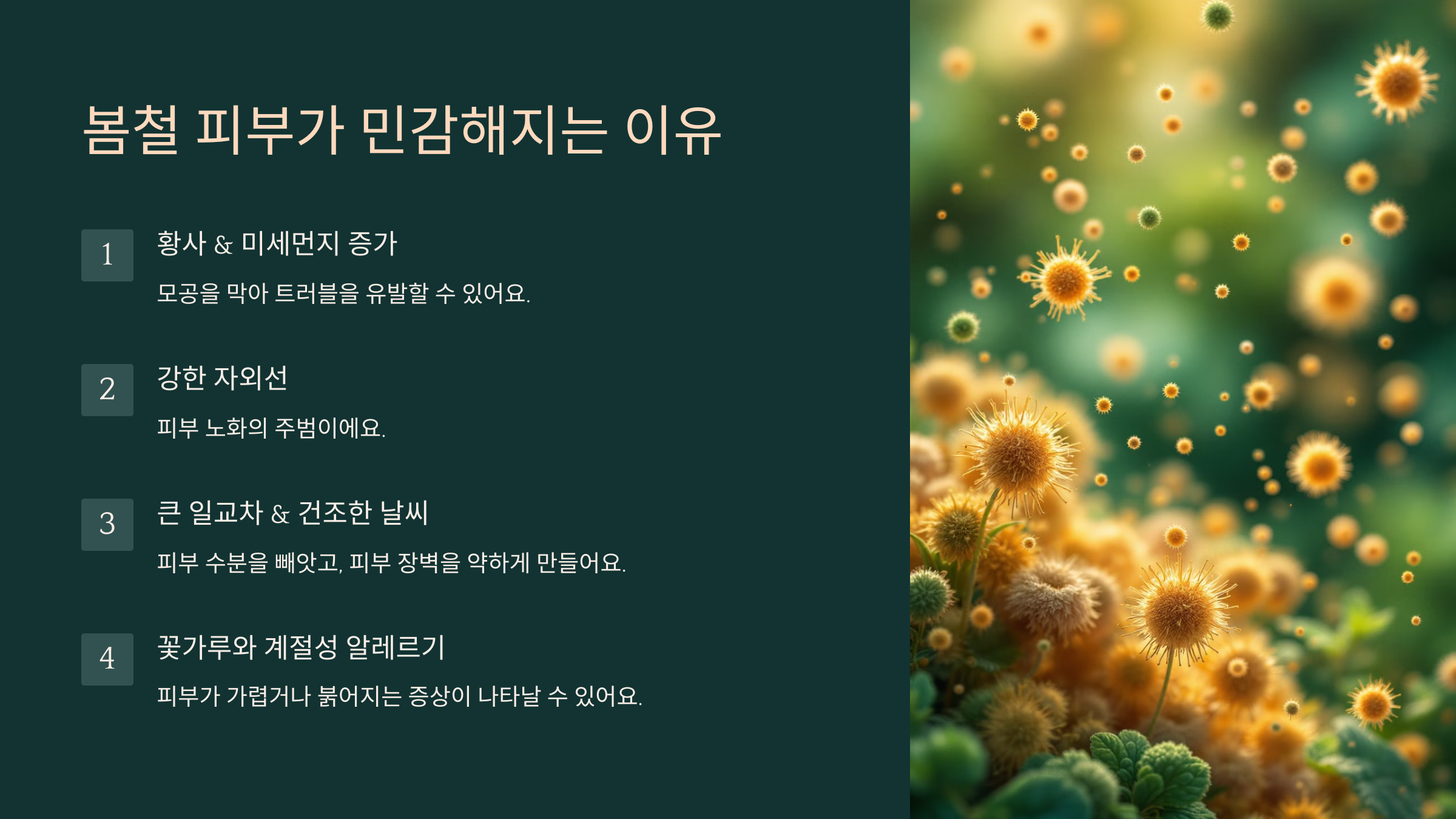 봄철 피부가 민감해지는 이유

1

황사 & 미세먼지 증가

모공을 막아 트러블을 유발할 수 있어요.

2

강한 자외선

피부 노화의 주범이에요.

3

큰 일교차 & 건조한 날씨

피부 수분을 빼앗고, 피부 장벽을 약하게 만들어요.

4

꽃가루와 계절성 알레르기

피부가 가렵거나 붉어지는 증상이 나타날 수 있어요.